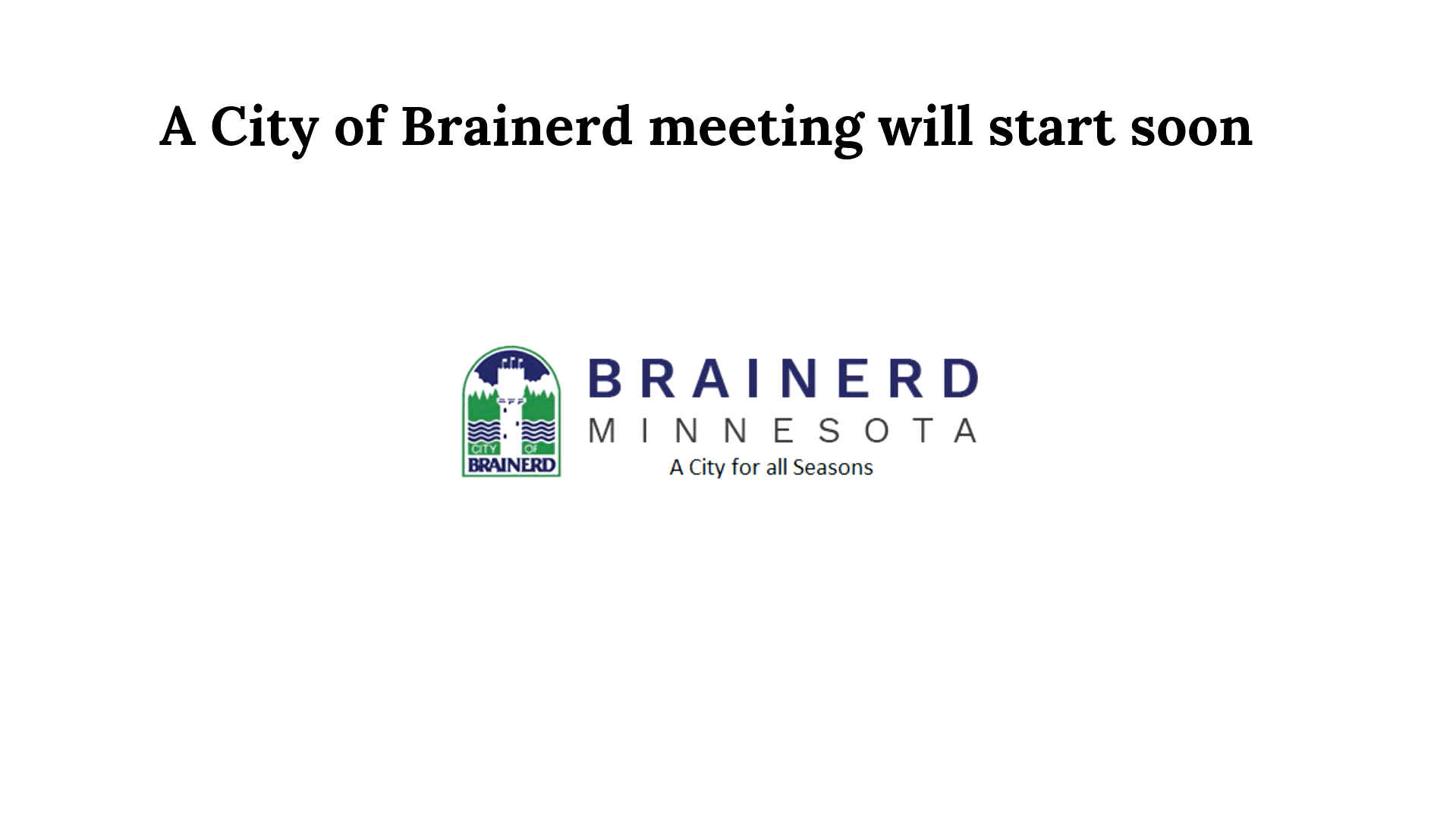 A City of Brainerd meeting will start soon

CITY OF
BRAINERD

BRAINERD
MINNESOTA
A City for all Seasons